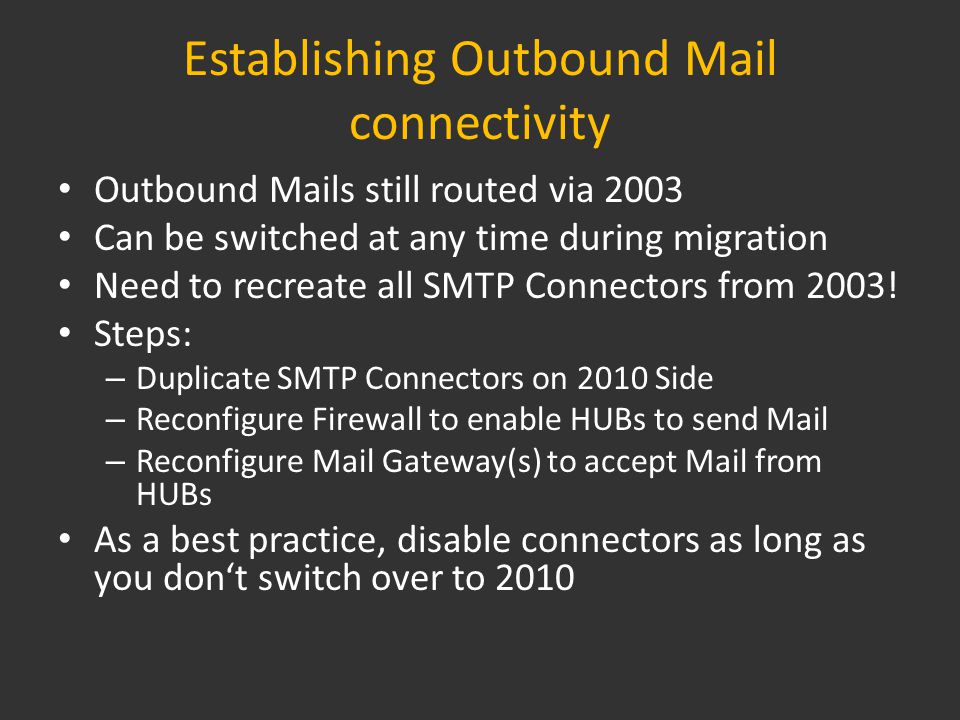 Establishing Outbound Mail connectivity

• Outbound Mails still routed via 2003
• Can be switched at any time during migration
• Need to recreate all SMTP Connectors from 2003!
• Steps:
  – Duplicate SMTP Connectors on 2010 Side
  – Reconfigure Firewall to enable HUBs to send Mail
  – Reconfigure Mail Gateway(s) to accept Mail from HUBs
• As a best practice, disable connectors as long as you don‘t switch over to 2010